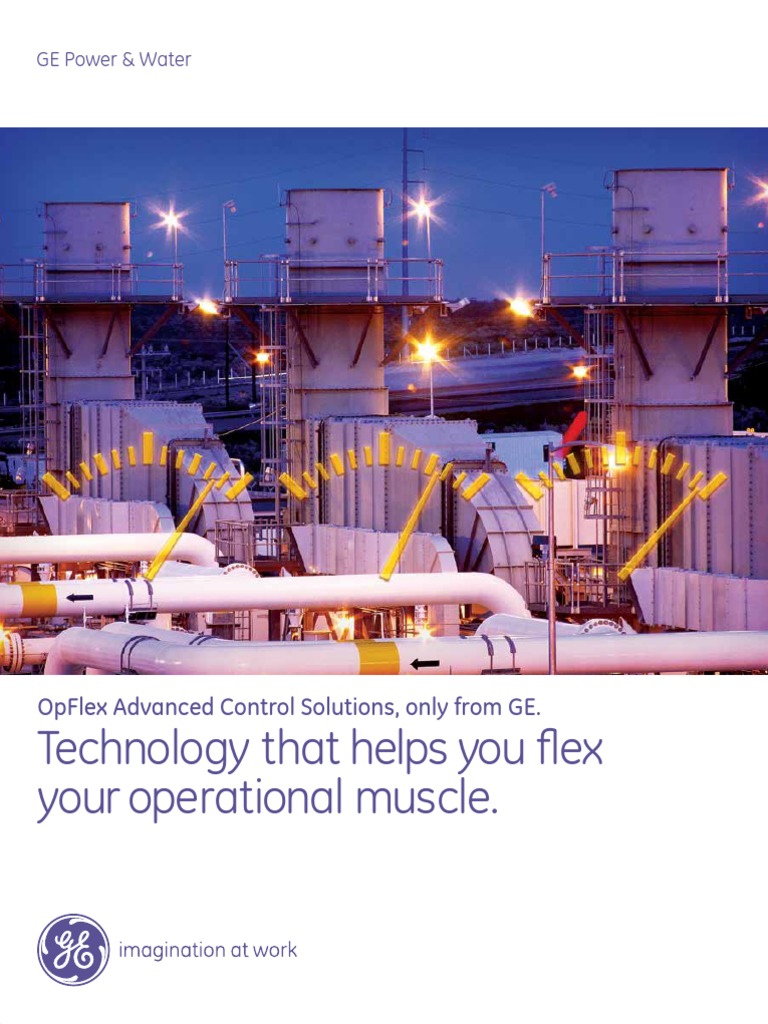 GE Power & Water

OpFlex Advanced Control Solutions, only from GE.

Technology that helps you flex your operational muscle.

GE

imagination at work